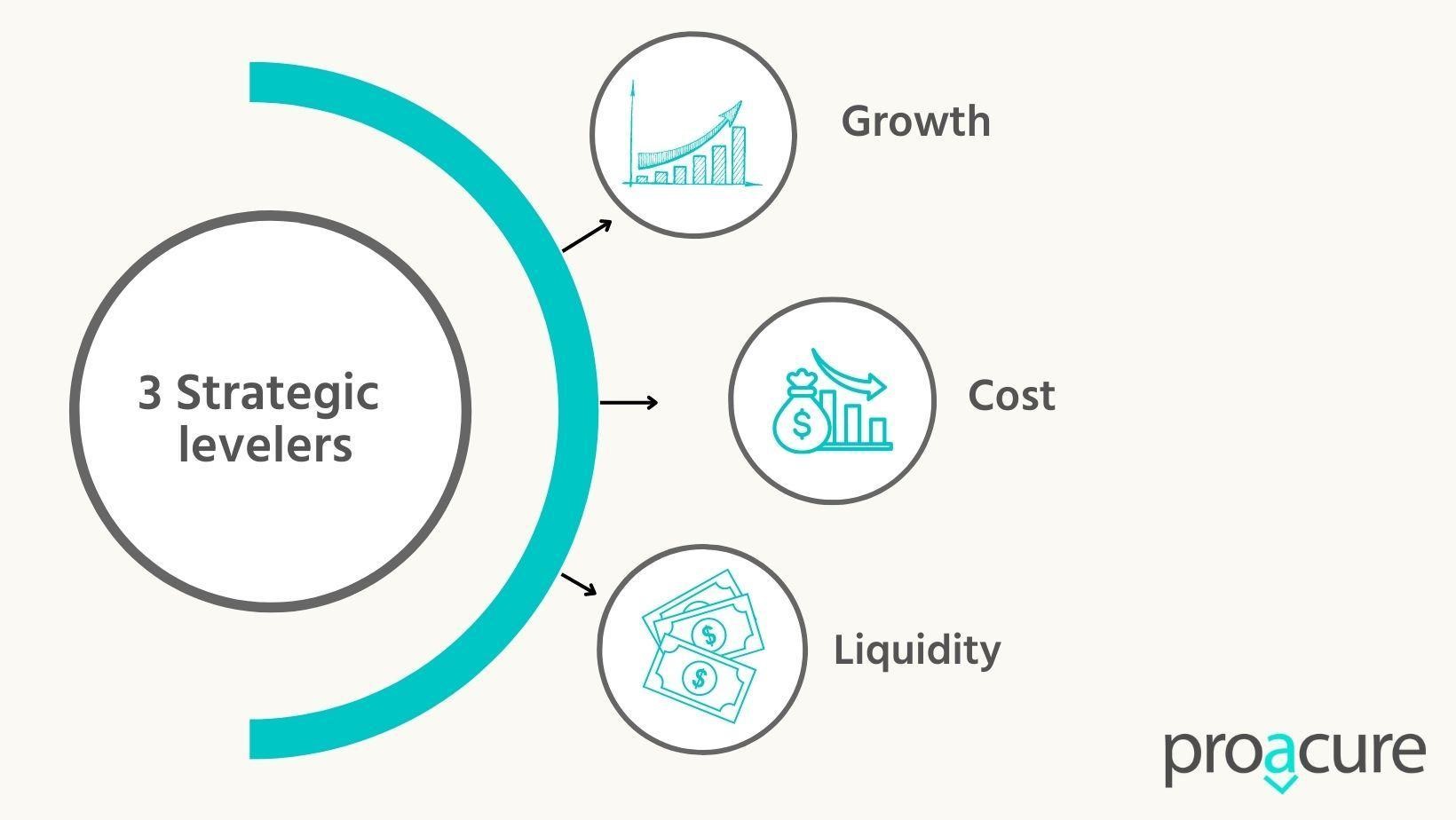 3 Strategic levelers

Growth

Cost

Liquidity

proacure